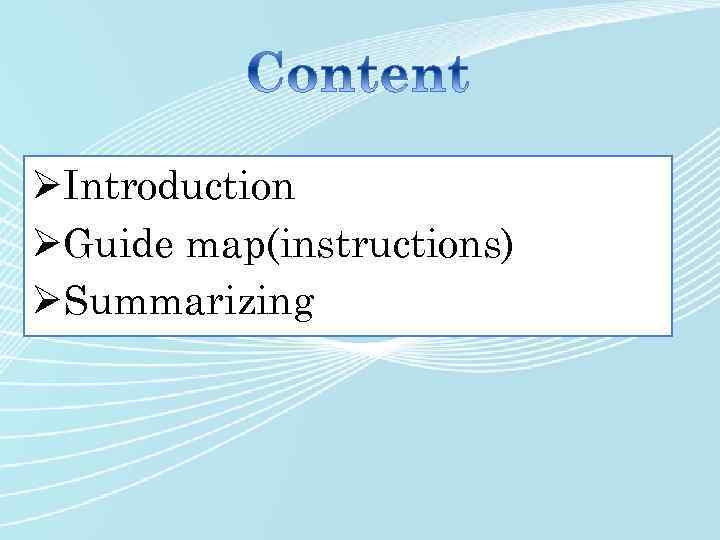 Content

➢Introduction
➢Guide map(instructions)
➢Summarizing